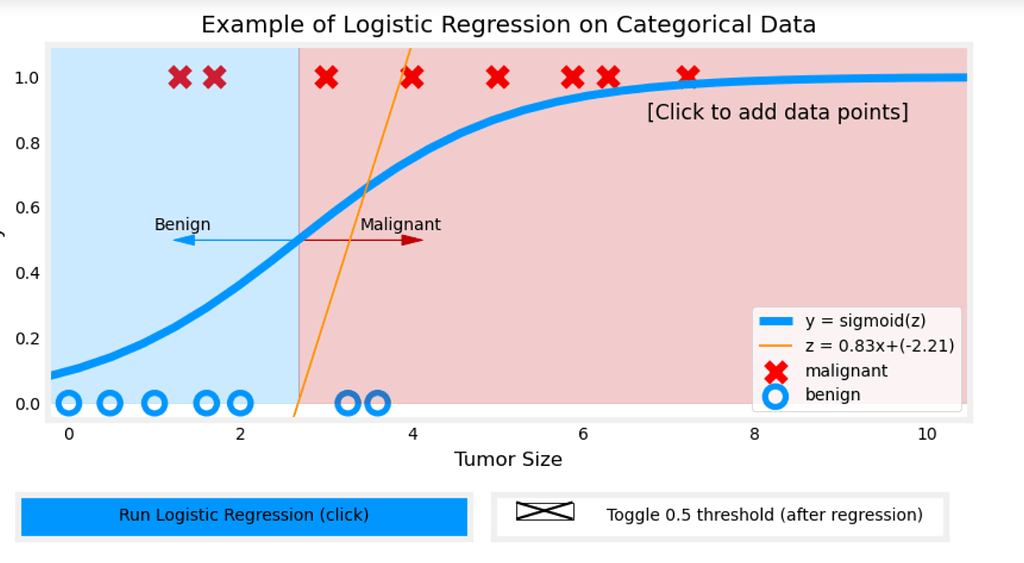 Example of Logistic Regression on Categorical Data

1.0
0.8
0.6
0.4
0.2
0.0

[Click to add data points]

Benign
Malignant

y = sigmoid(z)
z = 0.83x+(-2.21)
malignant
benign

0
2
4
6
8
10

Tumor Size

Run Logistic Regression (click)

Toggle 0.5 threshold (after regression)